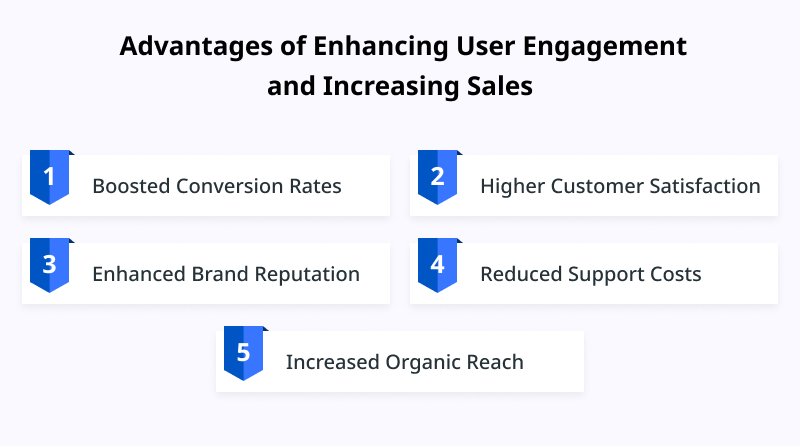 Advantages of Enhancing User Engagement and Increasing Sales

1 Boosted Conversion Rates

2 Higher Customer Satisfaction

3 Enhanced Brand Reputation

4 Reduced Support Costs

5 Increased Organic Reach